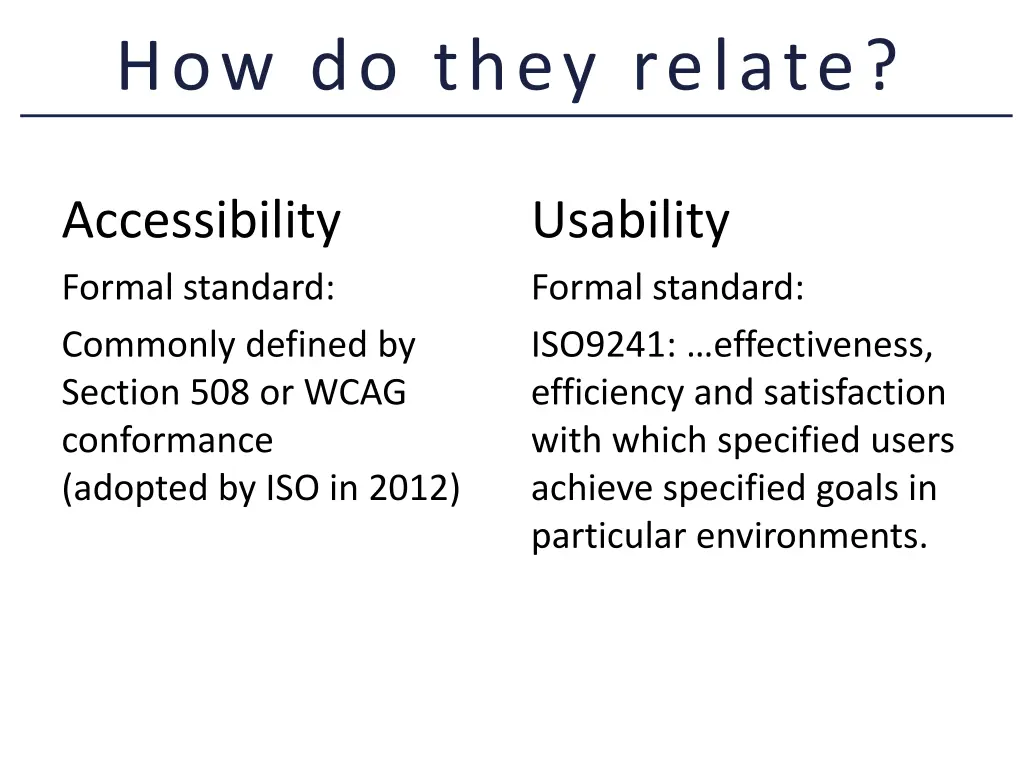 How do they relate?

Accessibility

Formal standard:

Commonly defined by Section 508 or WCAG conformance
(adopted by ISO in 2012)

Usability

Formal standard:

ISO9241: …effectiveness, efficiency and satisfaction with which specified users achieve specified goals in particular environments.